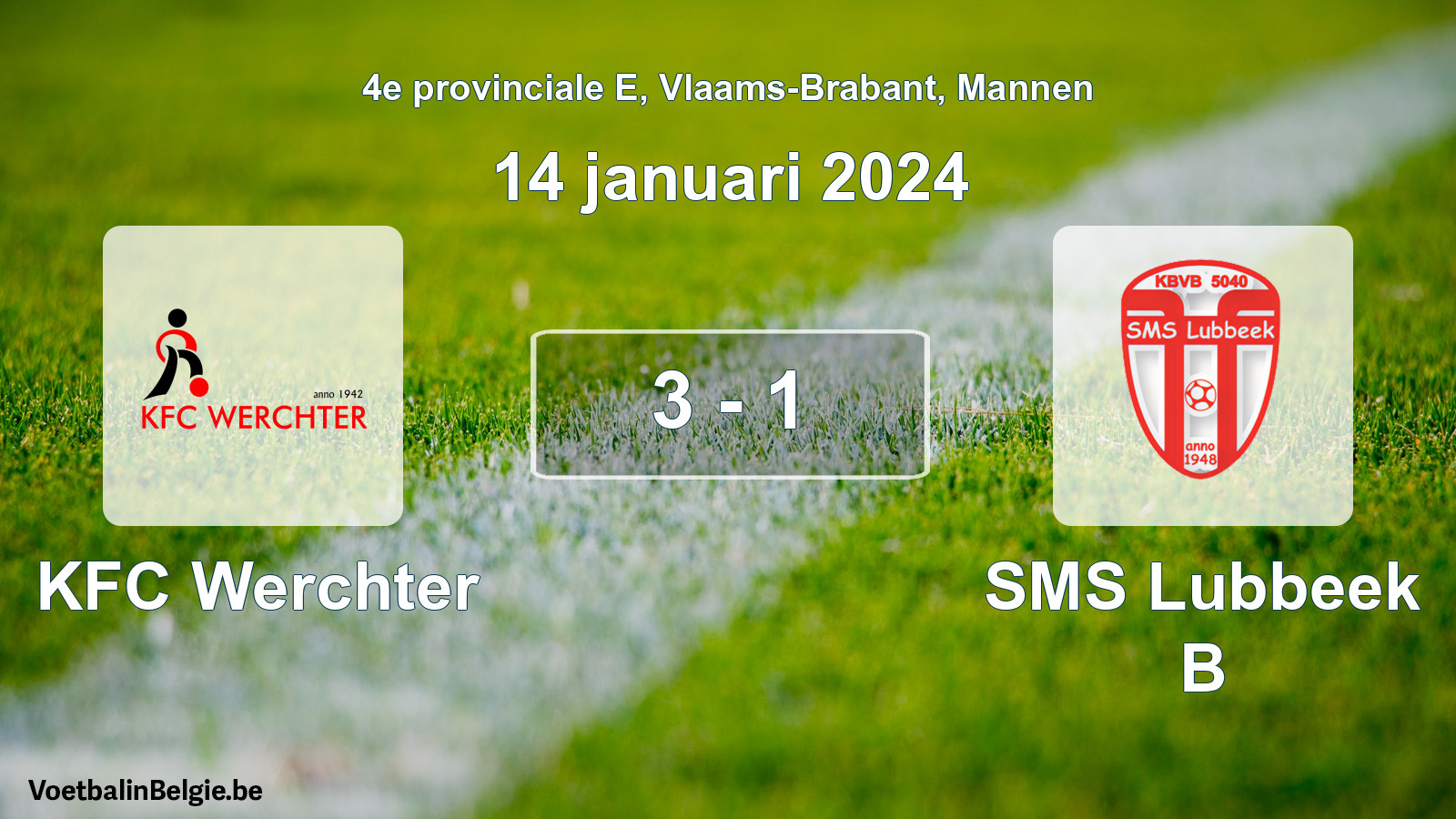 4e provinciale E, Vlaams-Brabant, Mannen

14 januari 2024

anno 1942
KFC WERCHTER

3 - 1

KBVB 5040
SMS Lubbeek
anno 1948

KFC Werchter

SMS Lubbeek B

VoetbalinBelgie.be